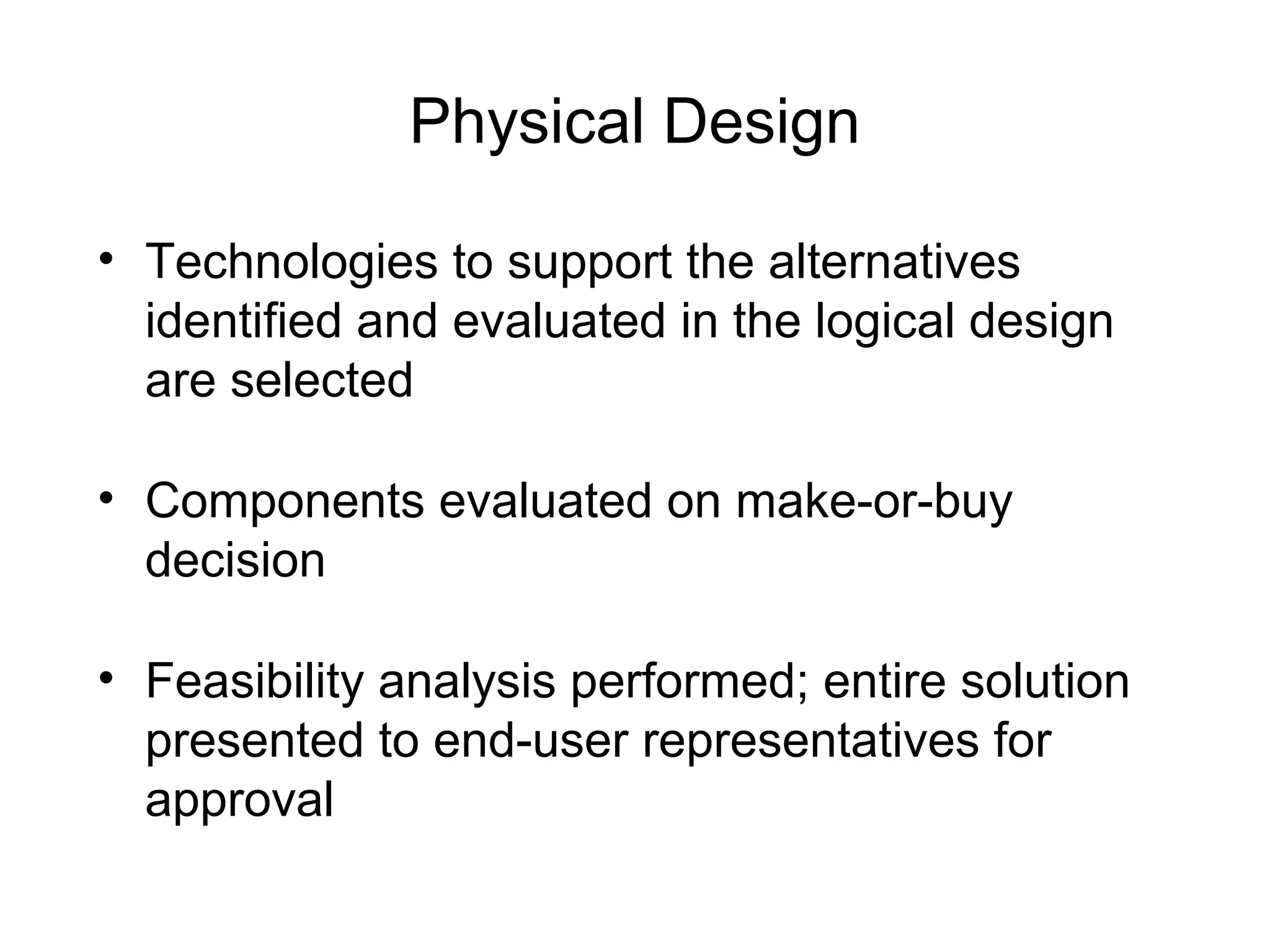 Physical Design

• Technologies to support the alternatives identified and evaluated in the logical design are selected

• Components evaluated on make-or-buy decision

• Feasibility analysis performed; entire solution presented to end-user representatives for approval